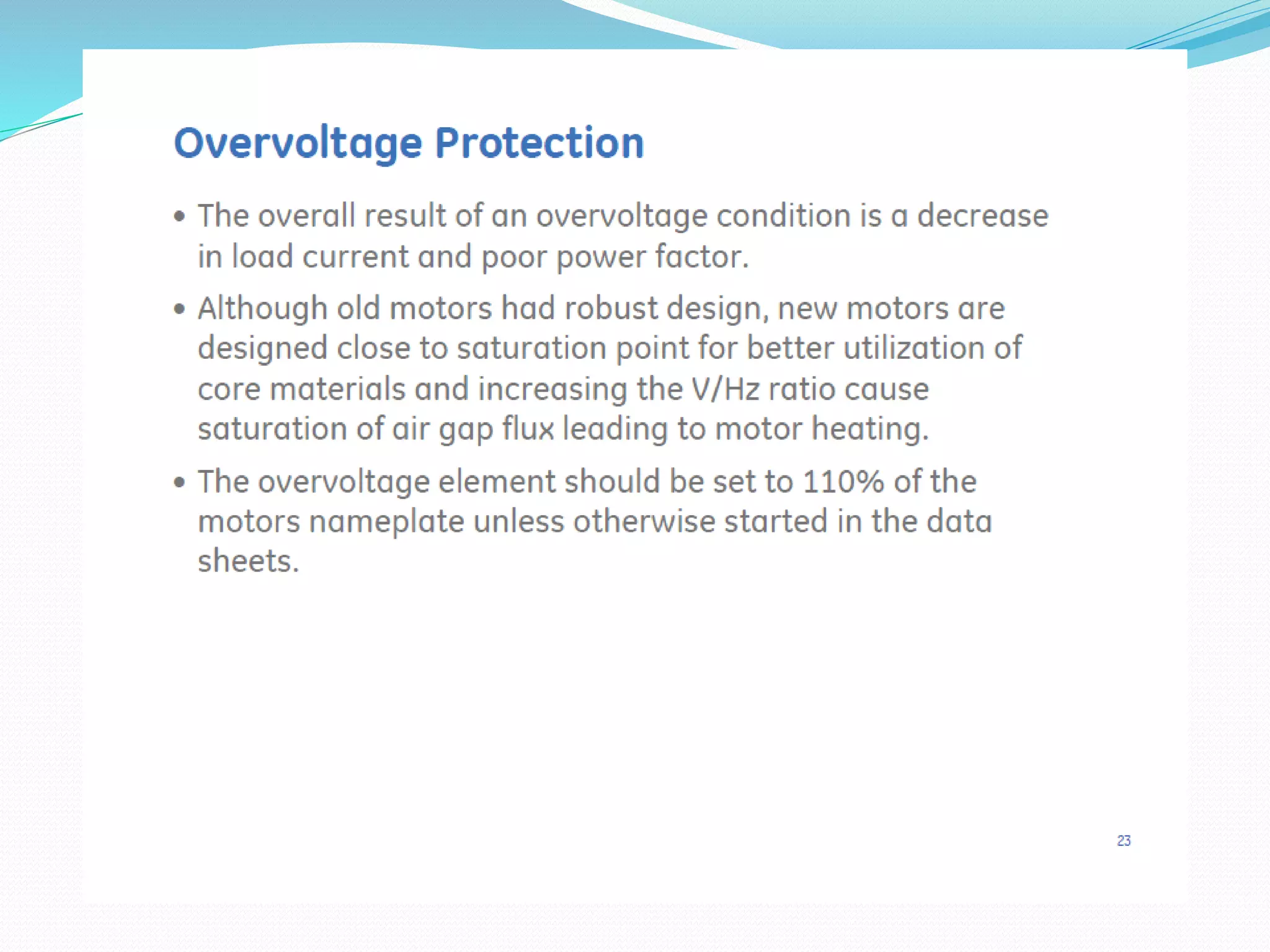 Overvoltage Protection

• The overall result of an overvoltage condition is a decrease in load current and poor power factor.

• Although old motors had robust design, new motors are designed close to saturation point for better utilization of core materials and increasing the V/Hz ratio cause saturation of air gap flux leading to motor heating.

• The overvoltage element should be set to 110% of the motors nameplate unless otherwise started in the data sheets.

23